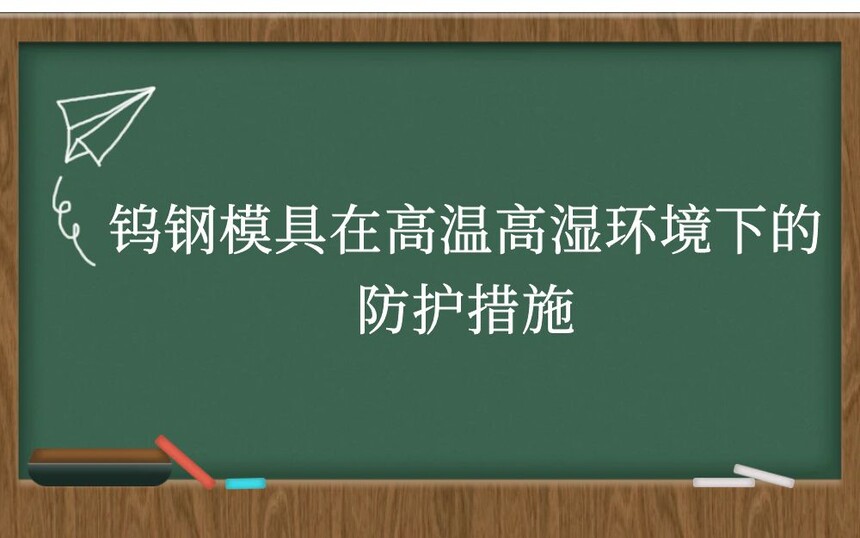 钨钢模具在高温高湿环境下的防护措施